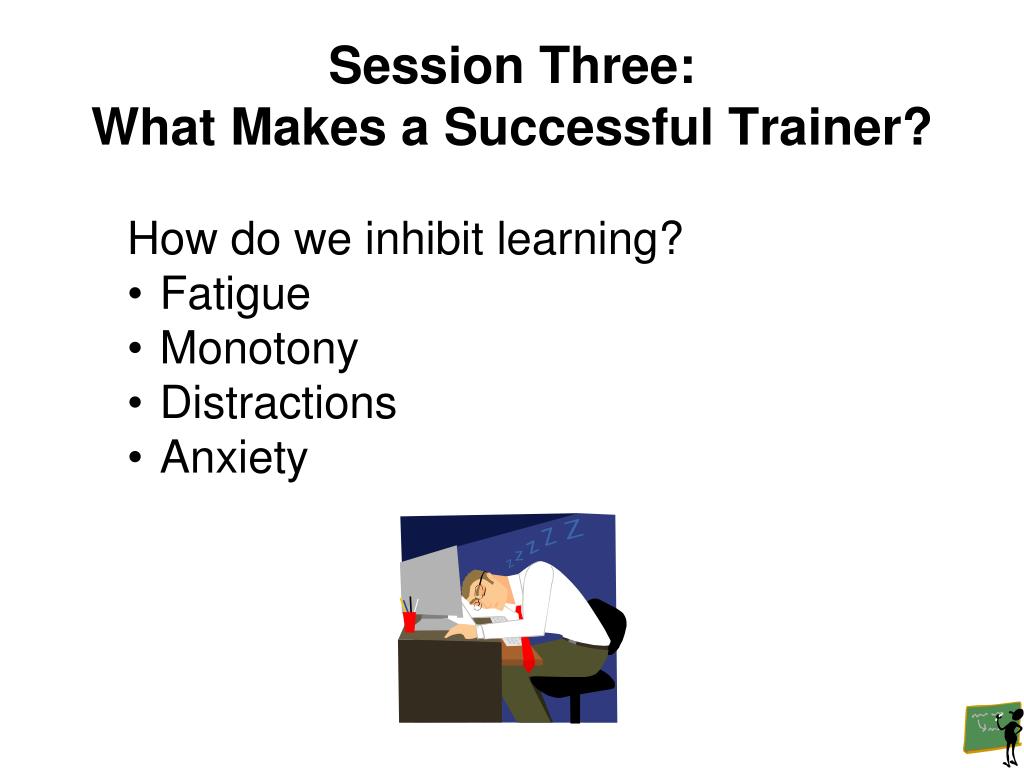 Session Three:
What Makes a Successful Trainer?

How do we inhibit learning?
• Fatigue
• Monotony
• Distractions
• Anxiety

z z Z Z Z